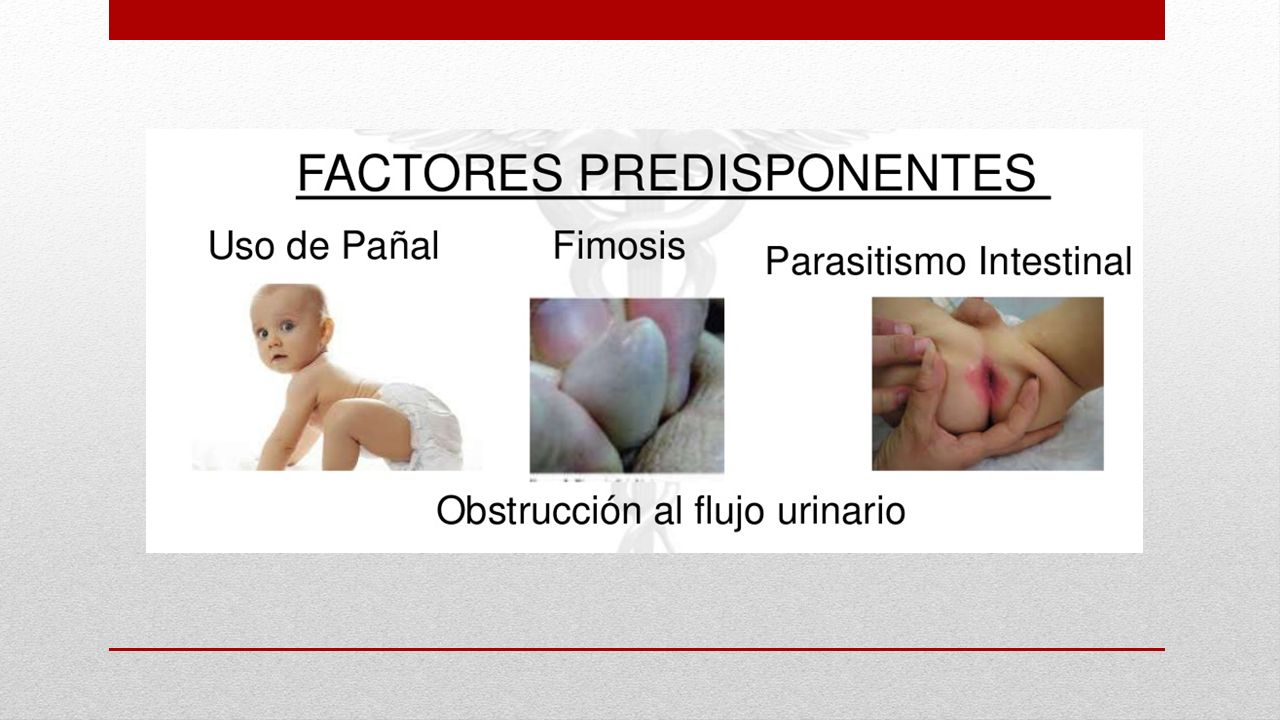 FACTORES PREDISPONENTES

Uso de Pañal

Fimosis

Parasitismo Intestinal

Obstrucción al flujo urinario